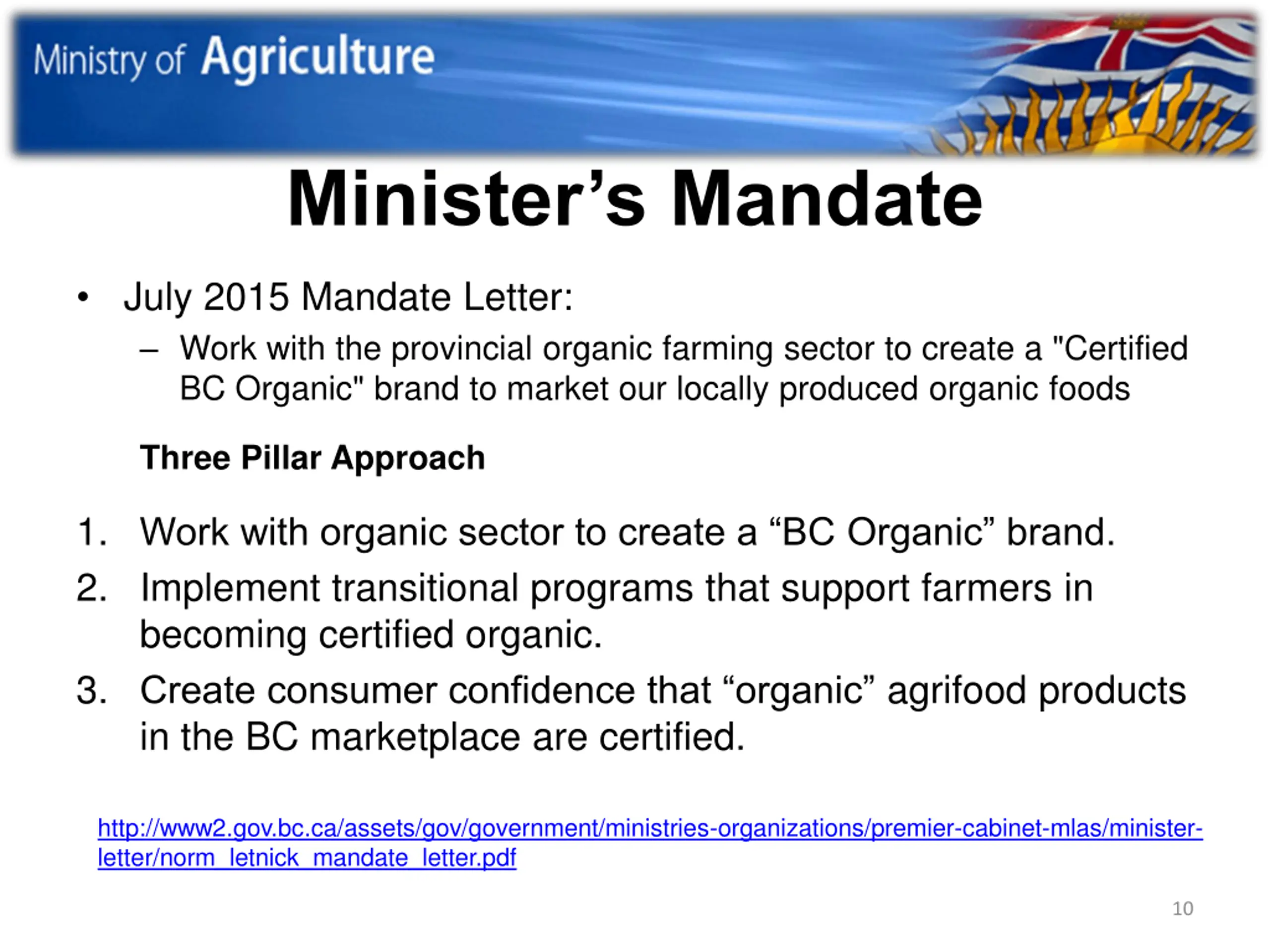 Ministry of Agriculture

Minister’s Mandate

• July 2015 Mandate Letter:
– Work with the provincial organic farming sector to create a "Certified BC Organic" brand to market our locally produced organic foods

Three Pillar Approach

1. Work with organic sector to create a “BC Organic” brand.
2. Implement transitional programs that support farmers in becoming certified organic.
3. Create consumer confidence that “organic” agrifood products in the BC marketplace are certified.

http://www2.gov.bc.ca/assets/gov/government/ministries-organizations/premier-cabinet-mlas/minister-letter/norm_letnick_mandate_letter.pdf

10